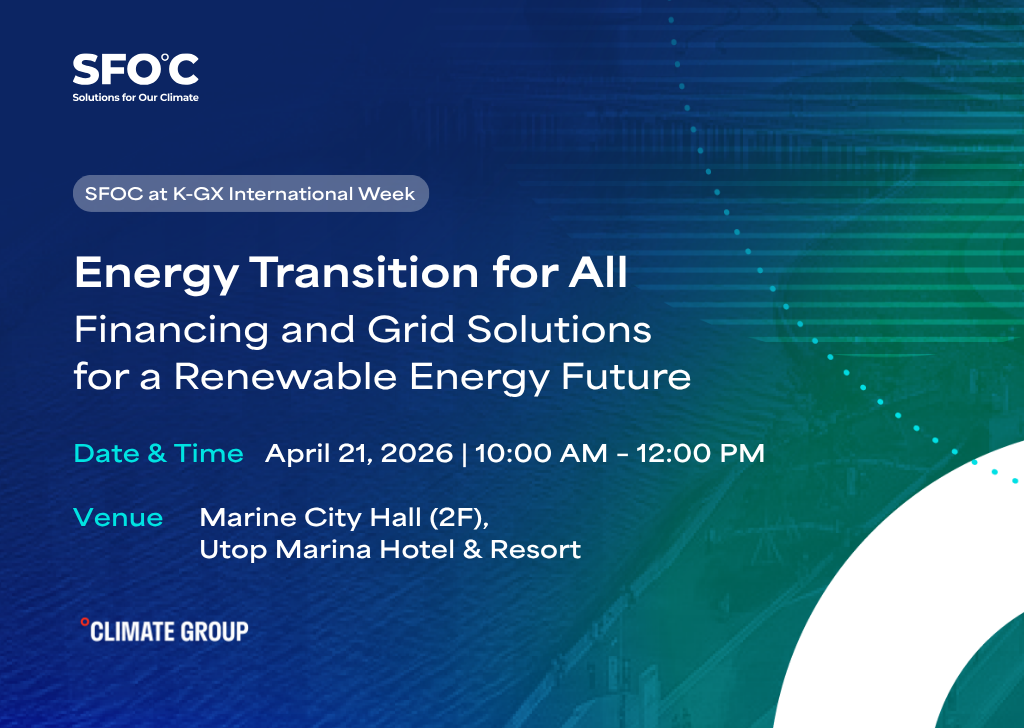 SFO°C
Solutions for Our Climate

SFOC at K-GX International Week

Energy Transition for All
Financing and Grid Solutions for a Renewable Energy Future

Date & Time April 21, 2026 | 10:00 AM - 12:00 PM

Venue Marine City Hall (2F), Utop Marina Hotel & Resort

°CLIMATE GROUP